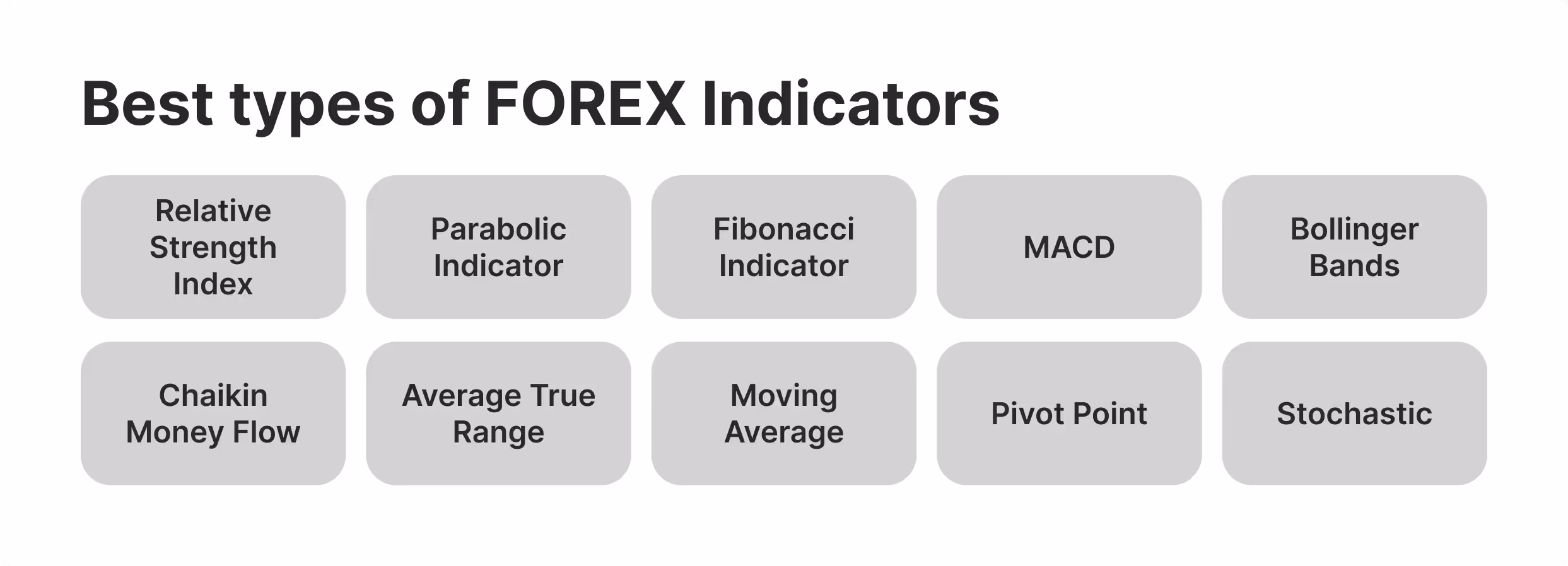 Best types of FOREX Indicators

Relative Strength Index

Parabolic Indicator

Fibonacci Indicator

MACD

Bollinger Bands

Chaikin Money Flow

Average True Range

Moving Average

Pivot Point

Stochastic